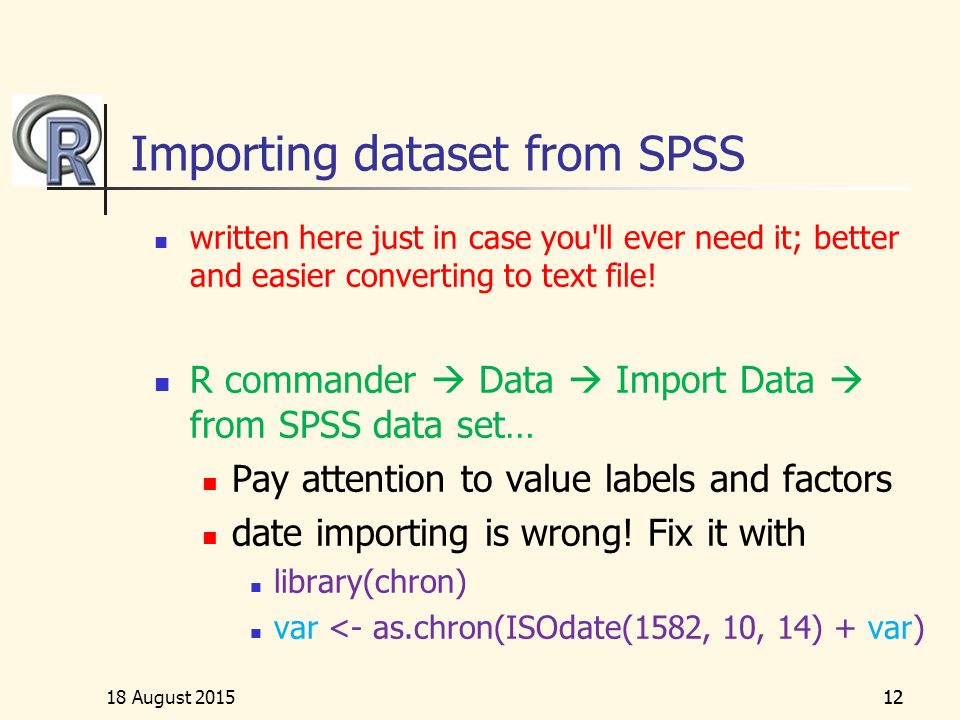 R

Importing dataset from SPSS

- written here just in case you'll ever need it; better and easier converting to text file!

- R commander → Data → Import Data → from SPSS data set…
  - Pay attention to value labels and factors
  - date importing is wrong! Fix it with
    - library(chron)
    - var <- as.chron(ISOdate(1582, 10, 14) + var)

18 August 2015

12